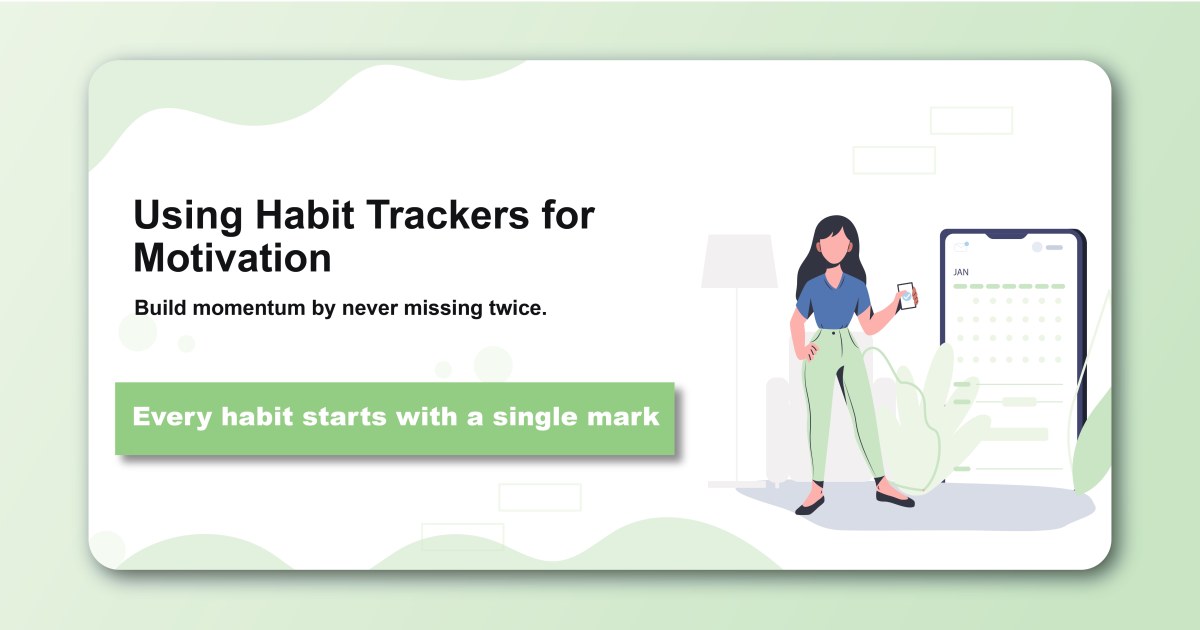 Using Habit Trackers for Motivation

Build momentum by never missing twice.

Every habit starts with a single mark

JAN